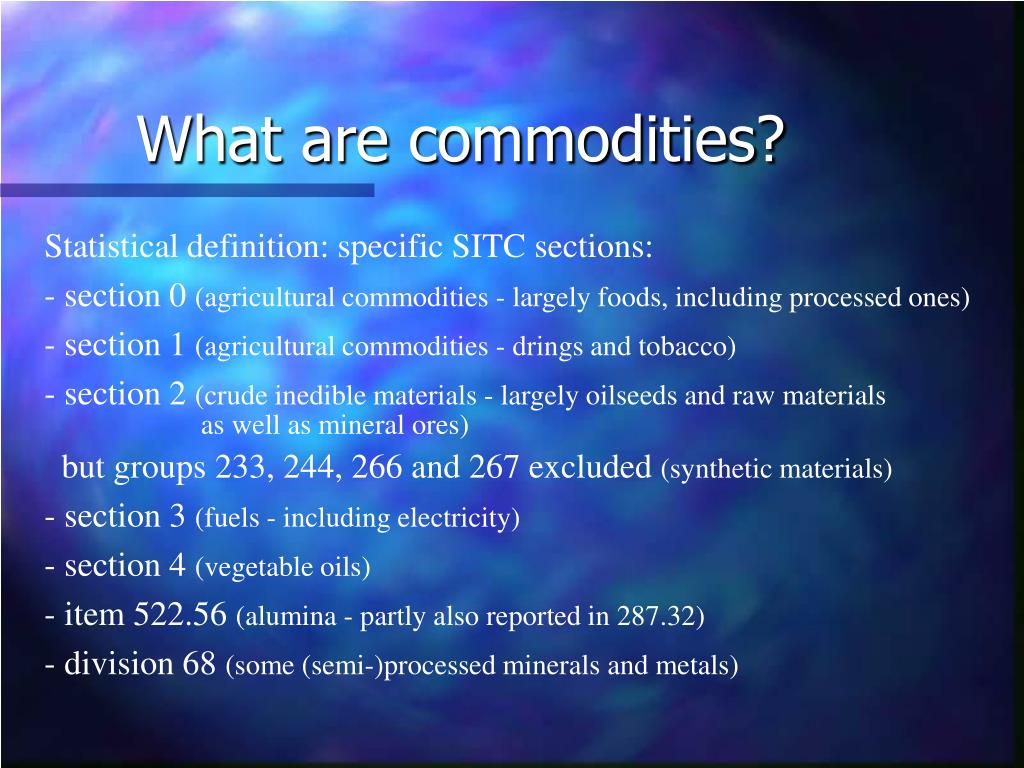 What are commodities?

Statistical definition: specific SITC sections:

- section 0 (agricultural commodities - largely foods, including processed ones)

- section 1 (agricultural commodities - drings and tobacco)

- section 2 (crude inedible materials - largely oilseeds and raw materials as well as mineral ores)

but groups 233, 244, 266 and 267 excluded (synthetic materials)

- section 3 (fuels - including electricity)

- section 4 (vegetable oils)

- item 522.56 (alumina - partly also reported in 287.32)

- division 68 (some (semi-)processed minerals and metals)